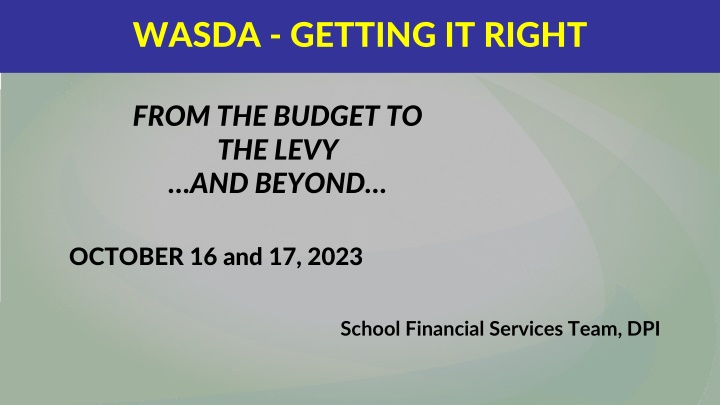 WASDA - GETTING IT RIGHT

FROM THE BUDGET TO THE LEVY ...AND BEYOND...

OCTOBER 16 and 17, 2023

School Financial Services Team, DPI